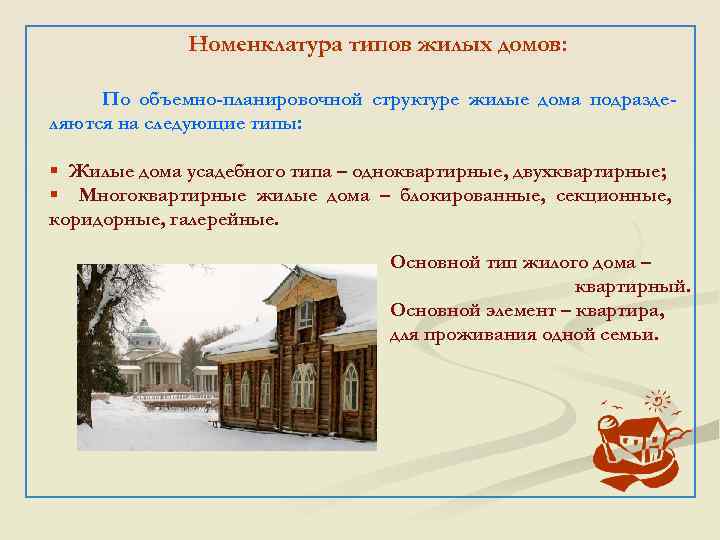 Номенклатура типов жилых домов:

По объемно-планировочной структуре жилые дома подразделяются на следующие типы:

▪ Жилые дома усадебного типа – одноквартирные, двухквартирные;
▪ Многоквартирные жилые дома – блокированные, секционные, коридорные, галерейные.

Основной тип жилого дома – квартирный.
Основной элемент – квартира, для проживания одной семьи.